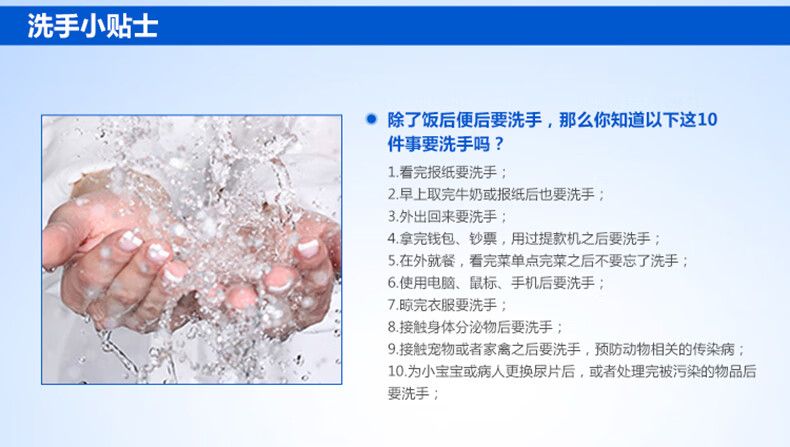 洗手小贴士

除了饭后便后要洗手，那么你知道以下这10件事要洗手吗？

1.看完报纸要洗手；
2.早上取完牛奶或报纸后也要洗手；
3.外出回来要洗手；
4.拿完钱包、钞票，用过提款机之后要洗手；
5.在外就餐，看完菜单点完菜之后不要忘了洗手；
6.使用电脑、鼠标、手机后要洗手；
7.晾完衣服要洗手；
8.接触身体分泌物后要洗手；
9.接触宠物或者家禽之后要洗手，预防动物相关的传染病；
10.为小宝宝或病人更换尿片后，或者处理完被污染的物品后要洗手；